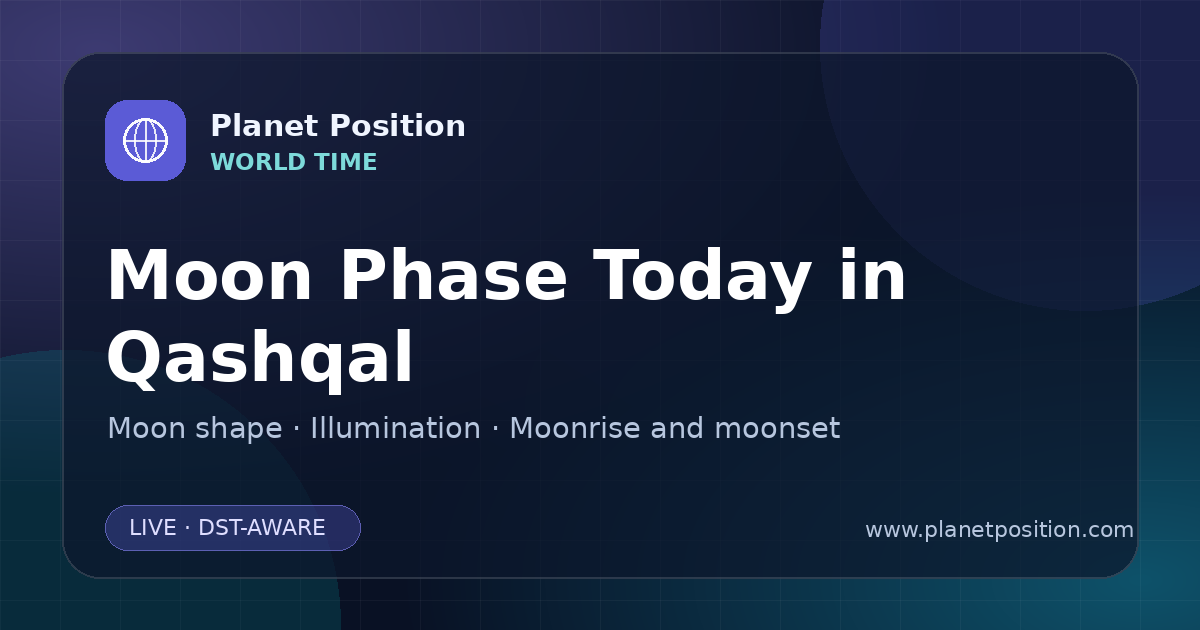 Planet Position
WORLD TIME

Moon Phase Today in Qashqal

Moon shape · Illumination · Moonrise and moonset

LIVE · DST-AWARE

www.planetposition.com